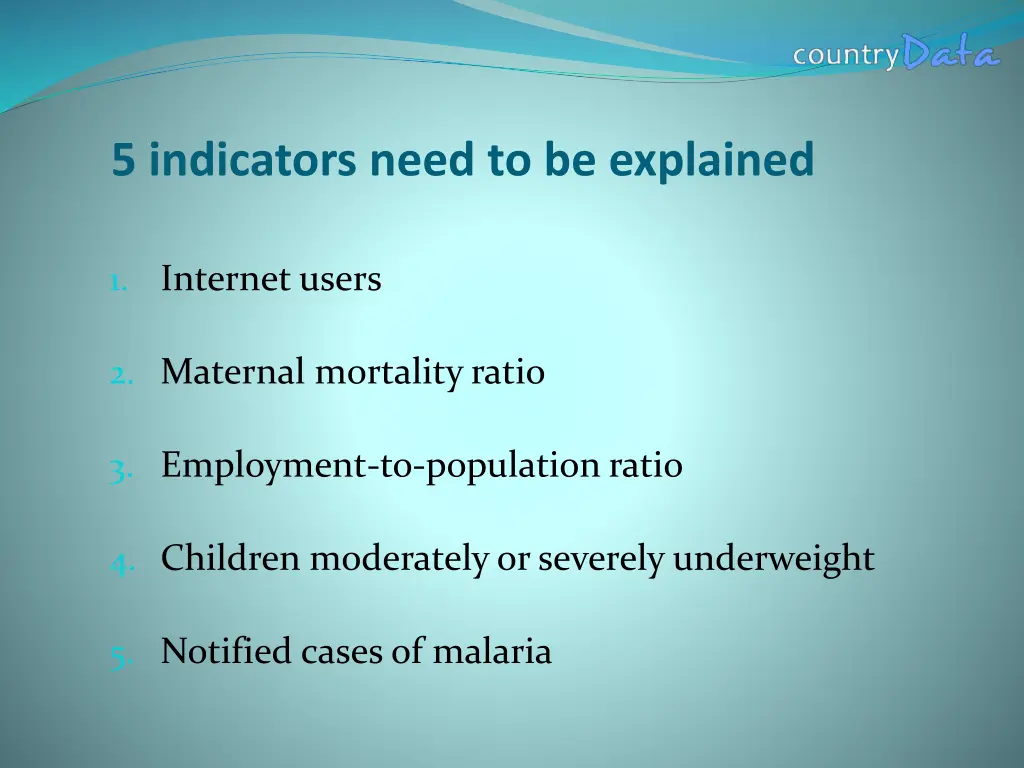 countryData

5 indicators need to be explained

1. Internet users

2. Maternal mortality ratio

3. Employment-to-population ratio

4. Children moderately or severely underweight

5. Notified cases of malaria